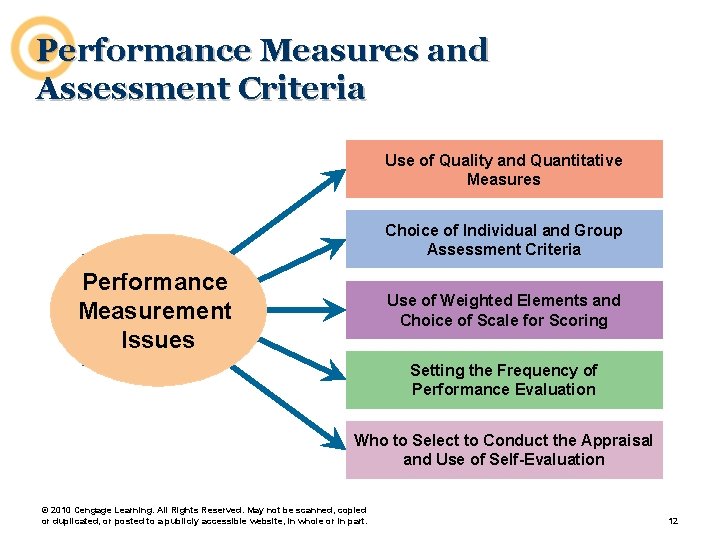 Performance Measures and Assessment Criteria

Performance Measurement Issues

Use of Quality and Quantitative Measures

Choice of Individual and Group Assessment Criteria

Use of Weighted Elements and Choice of Scale for Scoring

Setting the Frequency of Performance Evaluation

Who to Select to Conduct the Appraisal and Use of Self-Evaluation

© 2010 Cengage Learning. All Rights Reserved. May not be scanned, copied or duplicated, or posted to a publicly accessible website, in whole or in part.

12